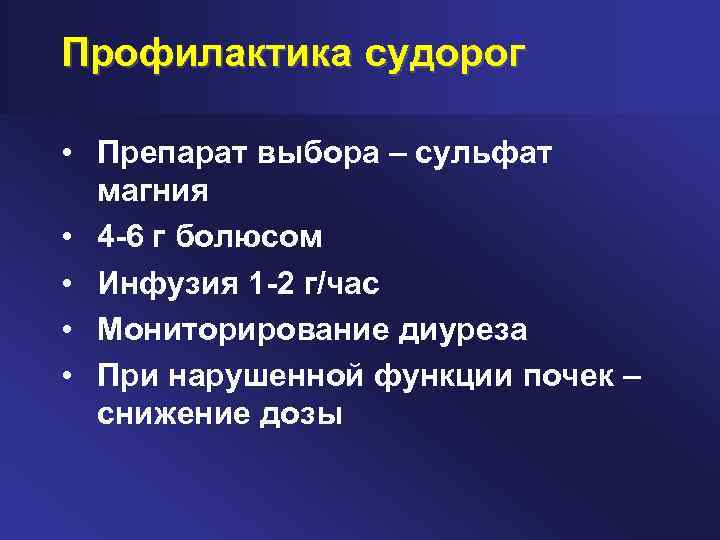 Профилактика судорог

• Препарат выбора – сульфат магния
• 4-6 г болюсом
• Инфузия 1-2 г/час
• Мониторирование диуреза
• При нарушенной функции почек – снижение дозы